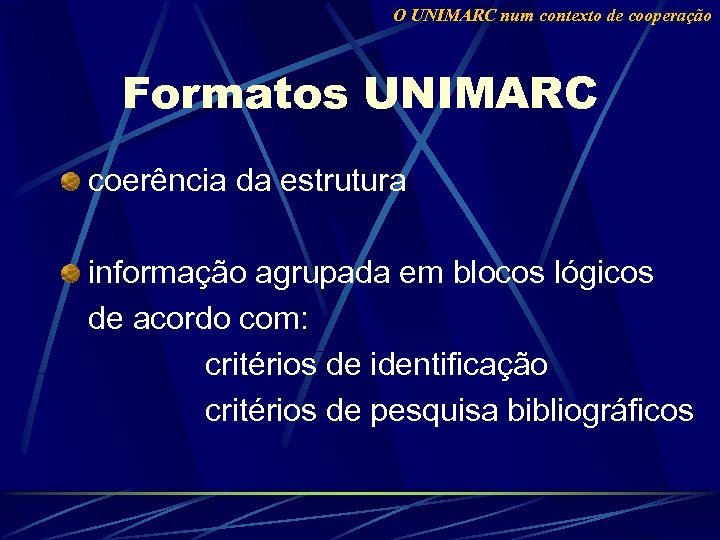 O UNIMARC num contexto de cooperação

Formatos UNIMARC

coerência da estrutura

informação agrupada em blocos lógicos de acordo com:
critérios de identificação
critérios de pesquisa bibliográficos